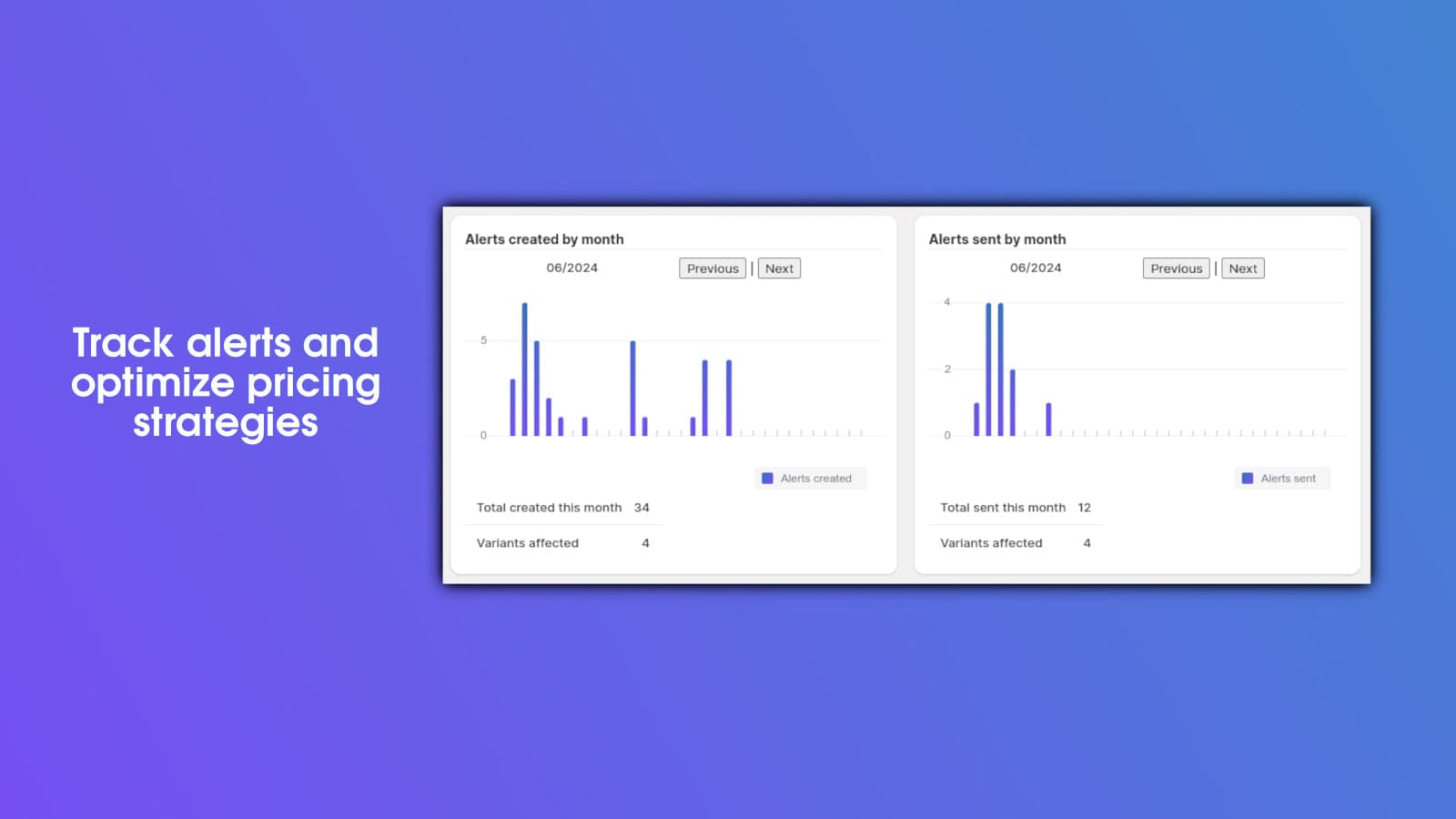 Track alerts and optimize pricing strategies

Alerts created by month

06/2024

Previous | Next

5

0

Alerts created

| Total created this month | 34 |
|---|---|
| Variants affected | 4 |

Alerts sent by month

06/2024

Previous | Next

4

2

0

Alerts sent

| Total sent this month | 12 |
|---|---|
| Variants affected | 4 |